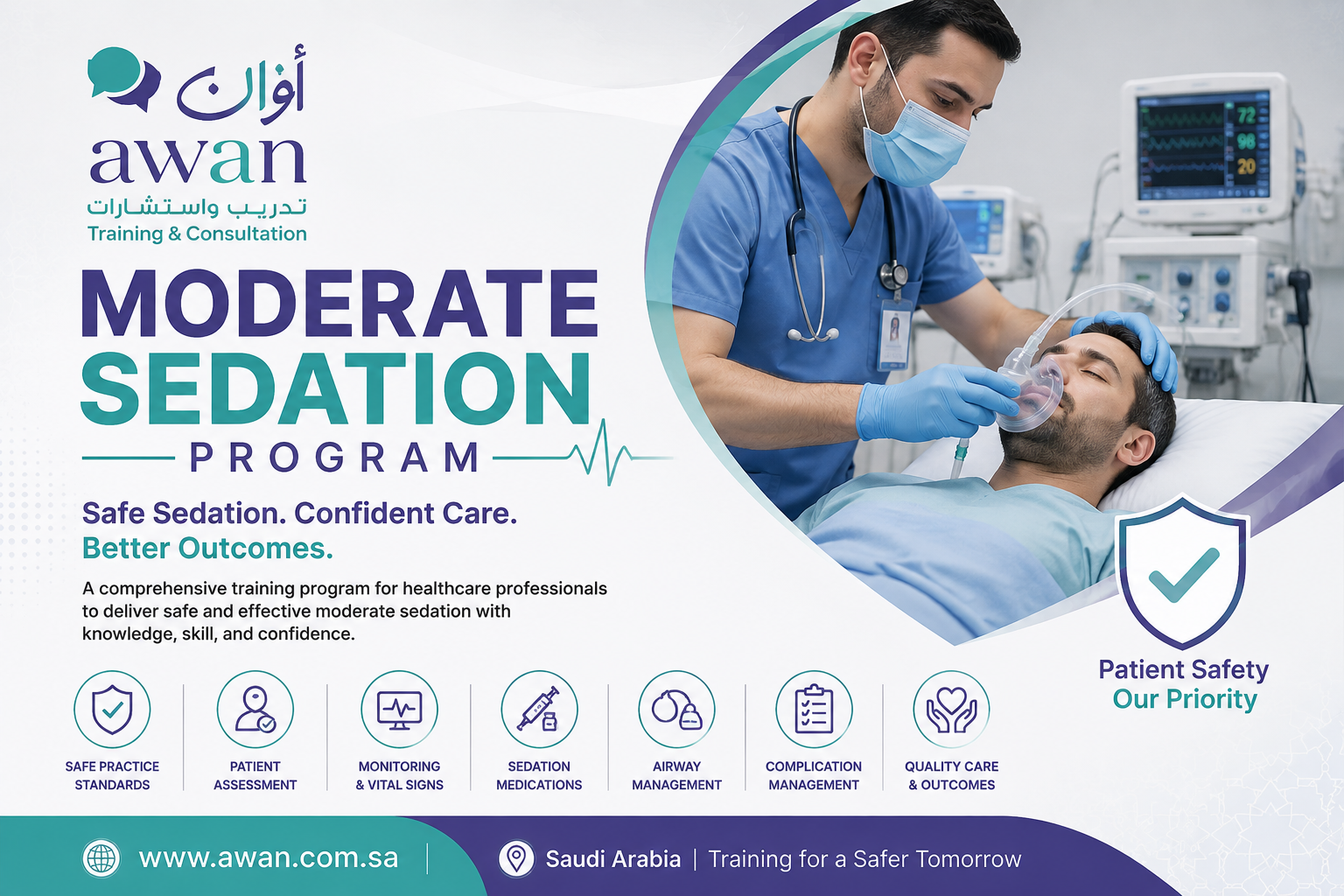 أوان
awan
تدريب واستشارات
Training & Consultation

MODERATE
SEDATION
PROGRAM

Safe Sedation. Confident Care.
Better Outcomes.

A comprehensive training program for healthcare professionals to deliver safe and effective moderate sedation with knowledge, skill, and confidence.

72
98
20

Patient Safety
Our Priority

SAFE PRACTICE STANDARDS
PATIENT ASSESSMENT
MONITORING & VITAL SIGNS
SEDATION MEDICATIONS
AIRWAY MANAGEMENT
COMPLICATION MANAGEMENT
QUALITY CARE & OUTCOMES

www.awan.com.sa | Saudi Arabia | Training for a Safer Tomorrow